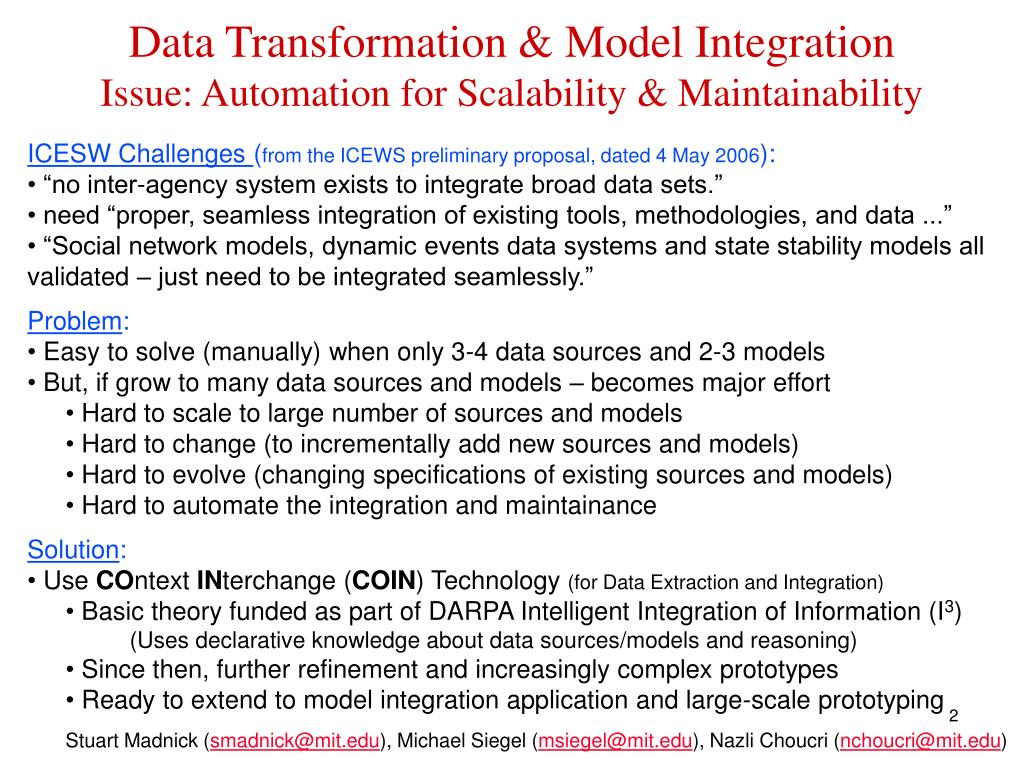 Data Transformation & Model Integration
Issue: Automation for Scalability & Maintainability

ICESW Challenges (from the ICEWS preliminary proposal, dated 4 May 2006):
• “no inter-agency system exists to integrate broad data sets.”
• need “proper, seamless integration of existing tools, methodologies, and data ...”
• “Social network models, dynamic events data systems and state stability models all validated – just need to be integrated seamlessly.”

Problem:
• Easy to solve (manually) when only 3-4 data sources and 2-3 models
• But, if grow to many data sources and models – becomes major effort
• Hard to scale to large number of sources and models
• Hard to change (to incrementally add new sources and models)
• Hard to evolve (changing specifications of existing sources and models)
• Hard to automate the integration and maintainance

Solution:
• Use COntext INterchange (COIN) Technology (for Data Extraction and Integration)
• Basic theory funded as part of DARPA Intelligent Integration of Information ($I^3$)
(Uses declarative knowledge about data sources/models and reasoning)
• Since then, further refinement and increasingly complex prototypes
• Ready to extend to model integration application and large-scale prototyping

2

Stuart Madnick (smadnick@mit.edu), Michael Siegel (msiegel@mit.edu), Nazli Choucri (nchoucri@mit.edu)